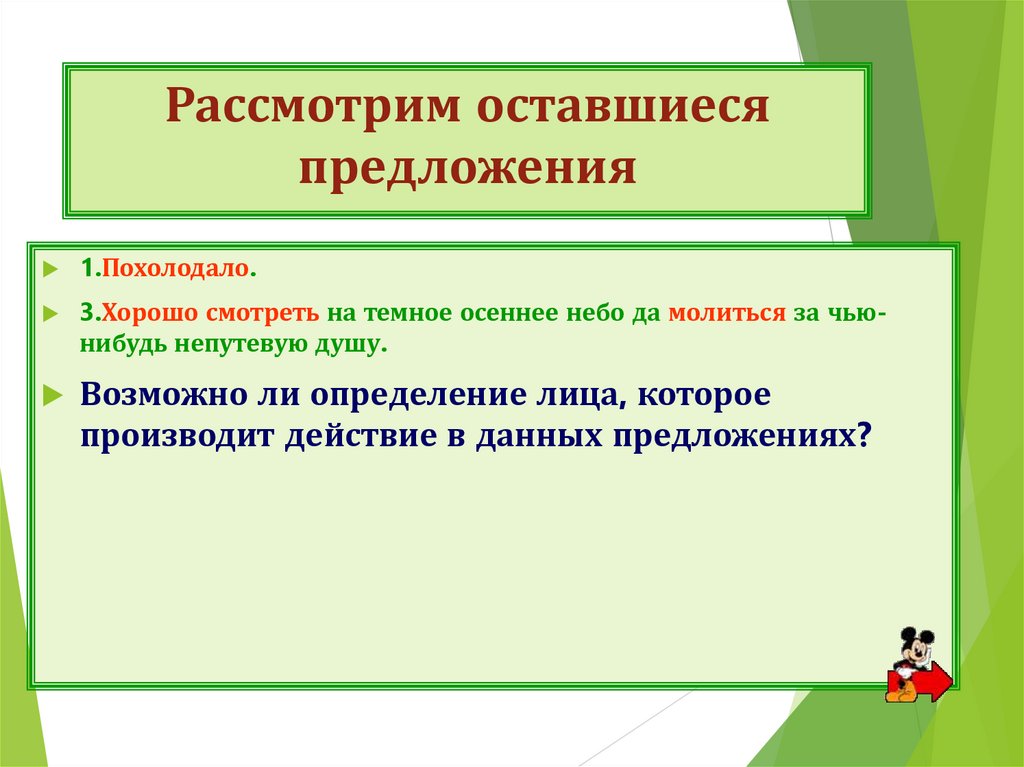 Рассмотрим оставшиеся предложения

1.Похолодало.

3.Хорошо смотреть на темное осеннее небо да молиться за чью-нибудь непутевую душу.

Возможно ли определение лица, которое производит действие в данных предложениях?